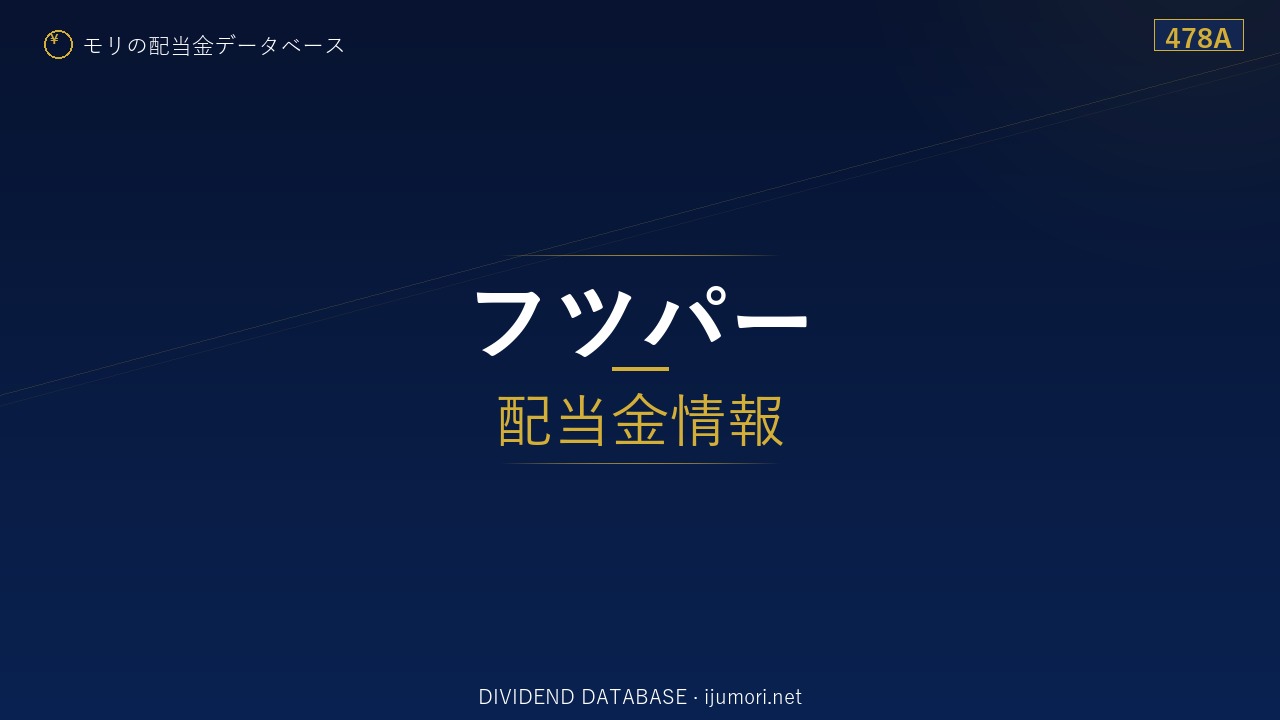 ¥ モリの配当金データベース

478A

フツパー

配当金情報

DIVIDEND DATABASE · ijumori.net